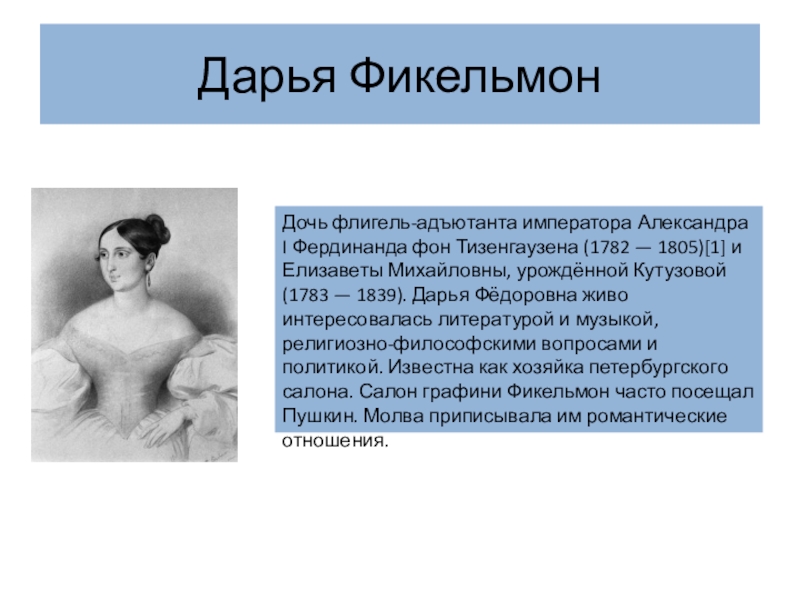 Дарья Фикельмон

Дочь флигель-адъютанта императора Александра I Фердинанда фон Тизенгаузена (1782 — 1805)[1] и Елизаветы Михайловны, урождённой Кутузовой (1783 — 1839). Дарья Фёдоровна живо интересовалась литературой и музыкой, религиозно-философскими вопросами и политикой. Известна как хозяйка петербургского салона. Салон графини Фикельмон часто посещал Пушкин. Молва приписывала им романтические отношения.